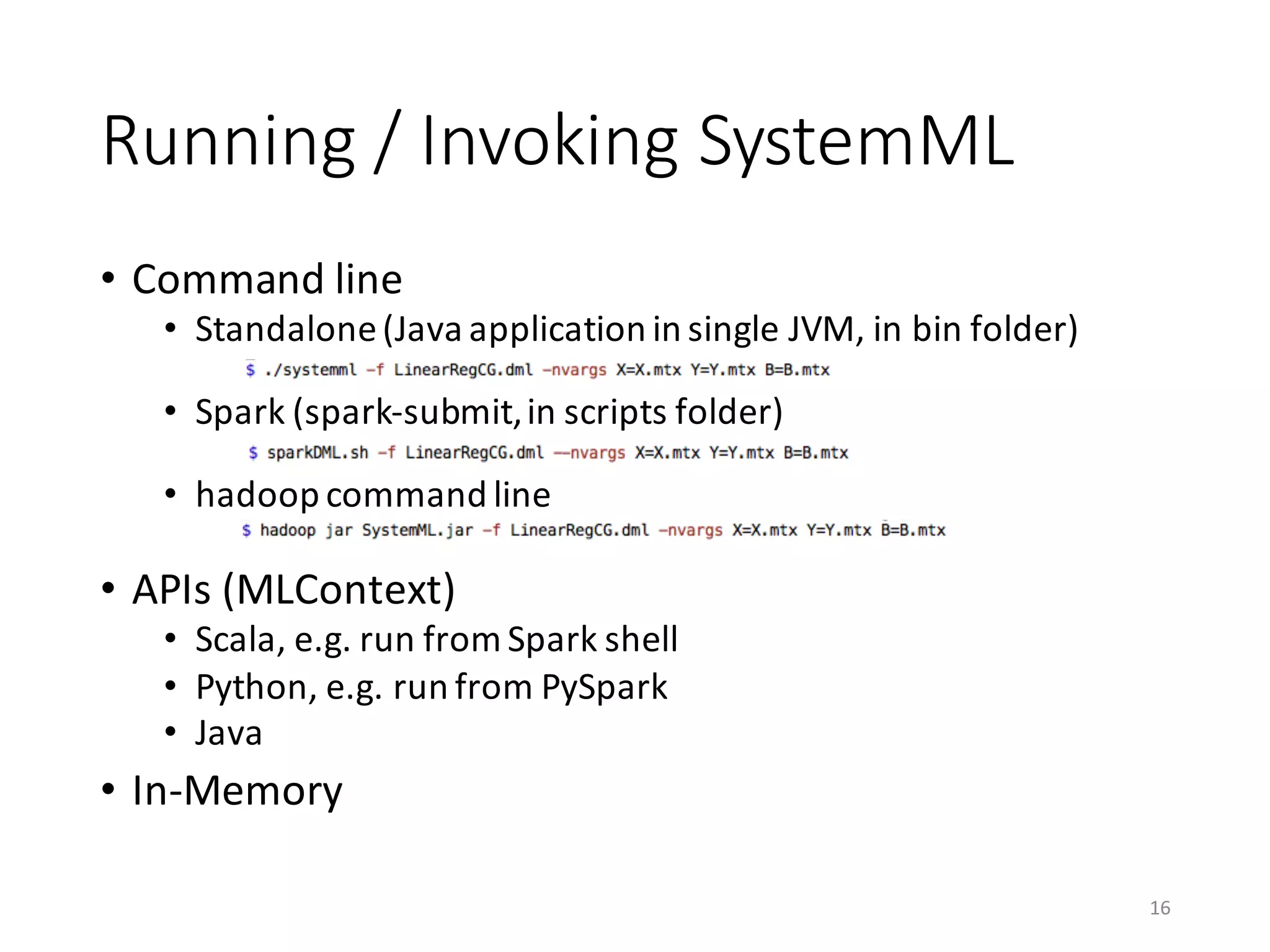 Running / Invoking SystemML

• Command line
  • Standalone (Java application in single JVM, in bin folder)
    $ ./systemml -f LinearRegCG.dml -nvargs X=X.mtx Y=Y.mtx B=B.mtx
  • Spark (spark-submit, in scripts folder)
    $ sparkDML.sh -f LinearRegCG.dml --nvargs X=X.mtx Y=Y.mtx B=B.mtx
  • hadoop command line
    $ hadoop jar SystemML.jar -f LinearRegCG.dml -nvargs X=X.mtx Y=Y.mtx B=B.mtx

• APIs (MLContext)
  • Scala, e.g. run from Spark shell
  • Python, e.g. run from PySpark
  • Java

• In-Memory

16